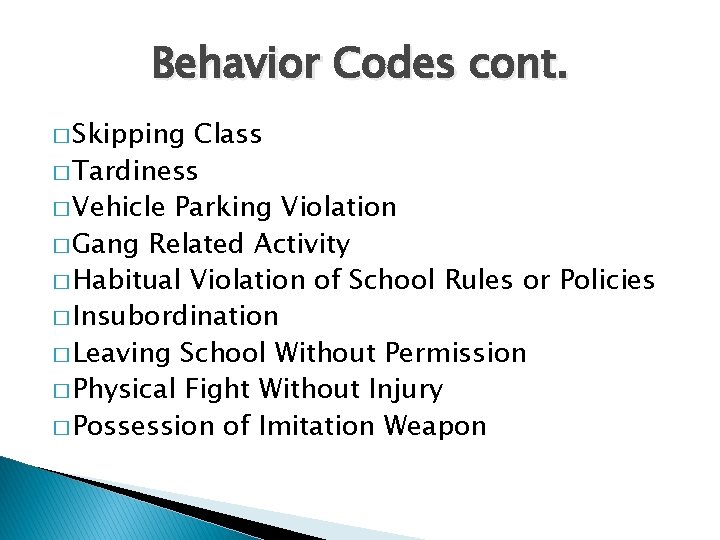 Behavior Codes cont.

□ Skipping Class
□ Tardiness
□ Vehicle Parking Violation
□ Gang Related Activity
□ Habitual Violation of School Rules or Policies
□ Insubordination
□ Leaving School Without Permission
□ Physical Fight Without Injury
□ Possession of Imitation Weapon